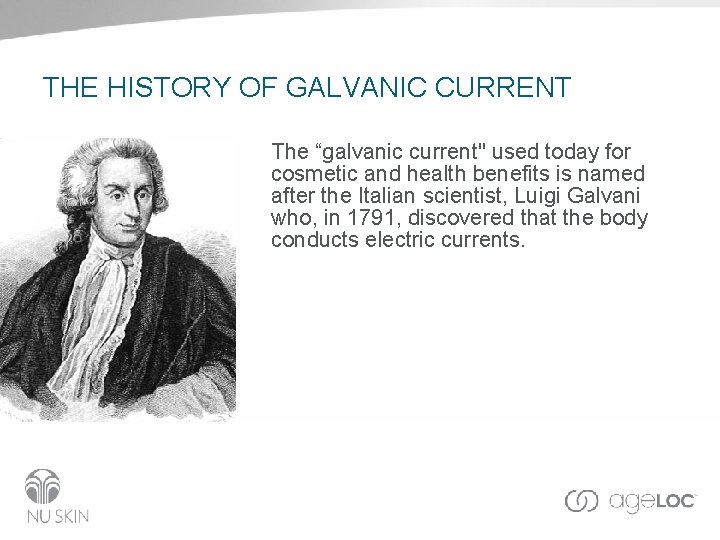 THE HISTORY OF GALVANIC CURRENT

The “galvanic current" used today for cosmetic and health benefits is named after the Italian scientist, Luigi Galvani who, in 1791, discovered that the body conducts electric currents.

NU SKIN

ageLOC